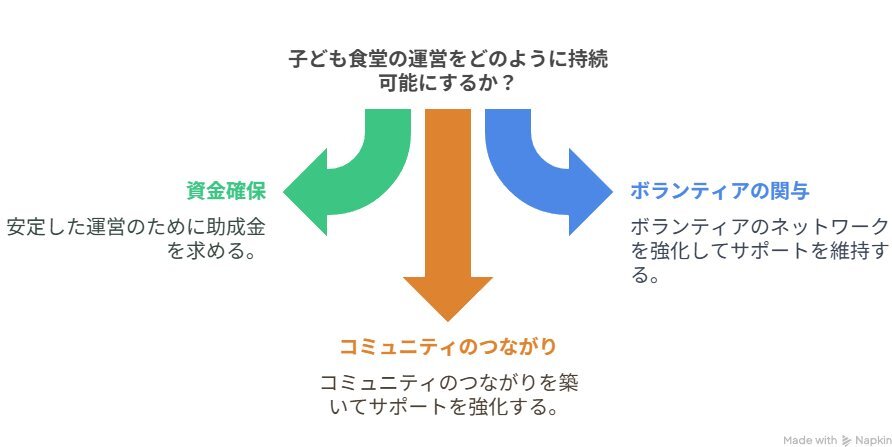 子ども食堂の運営をどのように持続可能にするか？

資金確保

安定した運営のために助成金を求める。

コミュニティのつながり

コミュニティのつながりを築いてサポートを強化する。

ボランティアの関与

ボランティアのネットワークを強化してサポートを維持する。

Made with Napkin